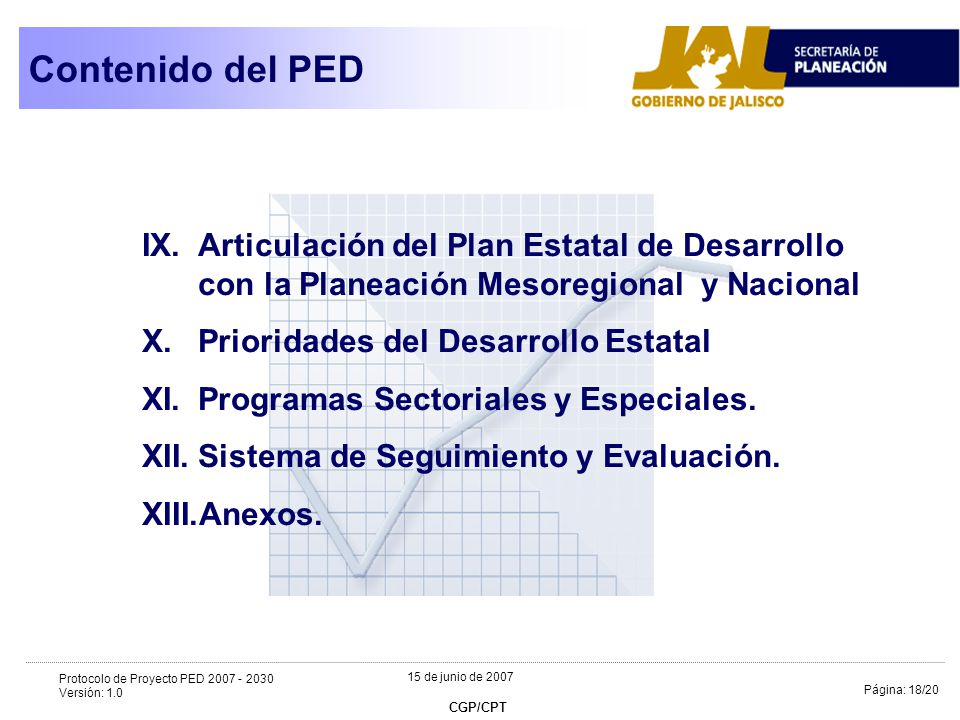 Contenido del PED

JAL SECRETARÍA DE PLANEACIÓN
GOBIERNO DE JALISCO

IX. Articulación del Plan Estatal de Desarrollo con la Planeación Mesoregional y Nacional

X. Prioridades del Desarrollo Estatal

XI. Programas Sectoriales y Especiales.

XII. Sistema de Seguimiento y Evaluación.

XIII. Anexos.

Protocolo de Proyecto PED 2007 - 2030
Versión: 1.0

15 de junio de 2007

CGP/CPT

Página: 18/20